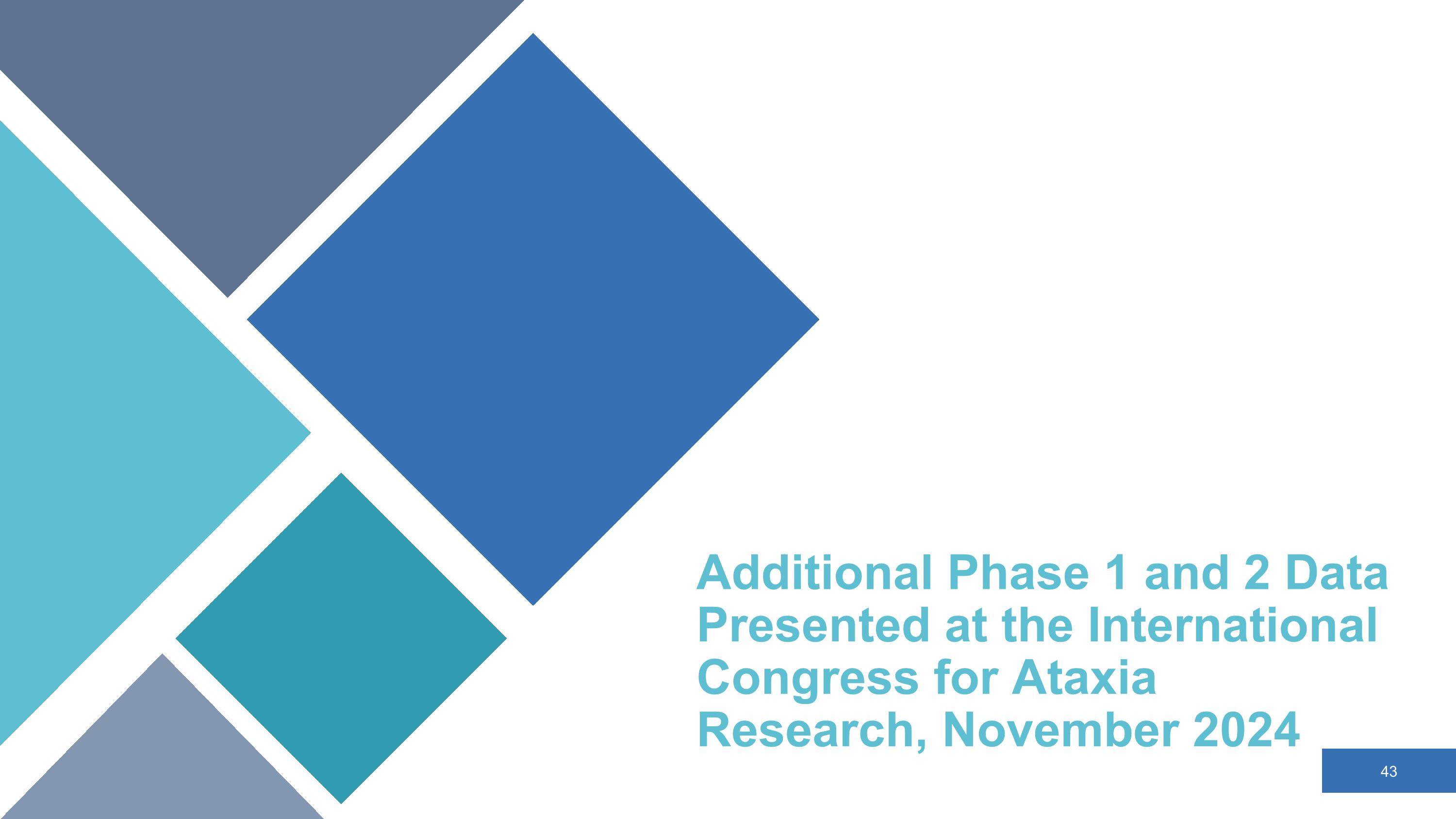 Additional Phase 1 and 2 Data Presented at the International Congress for Ataxia Research, November 2024

43